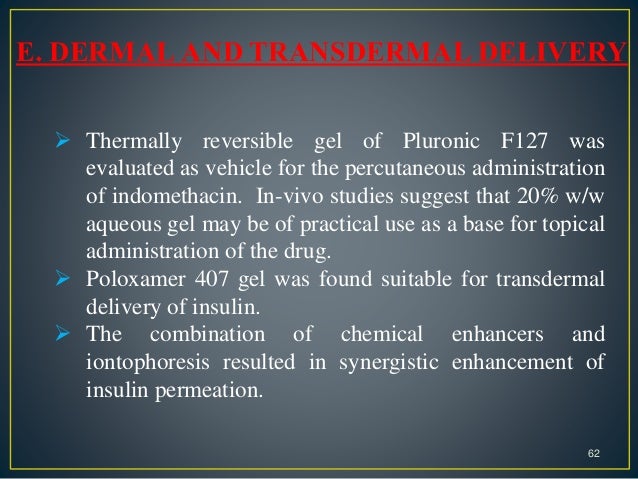 E. DERMAL AND TRANSDERMAL DELIVERY

➢ Thermally reversible gel of Pluronic F127 was evaluated as vehicle for the percutaneous administration of indomethacin. In-vivo studies suggest that 20% w/w aqueous gel may be of practical use as a base for topical administration of the drug.
➢ Poloxamer 407 gel was found suitable for transdermal delivery of insulin.
➢ The combination of chemical enhancers and iontophoresis resulted in synergistic enhancement of insulin permeation.

62